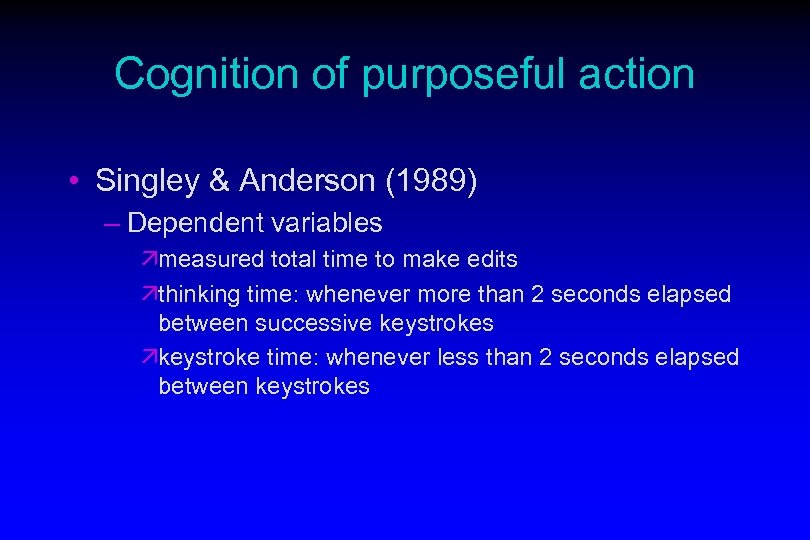 Cognition of purposeful action

• Singley & Anderson (1989)

– Dependent variables

↗measured total time to make edits

↗thinking time: whenever more than 2 seconds elapsed between successive keystrokes

↗keystroke time: whenever less than 2 seconds elapsed between keystrokes